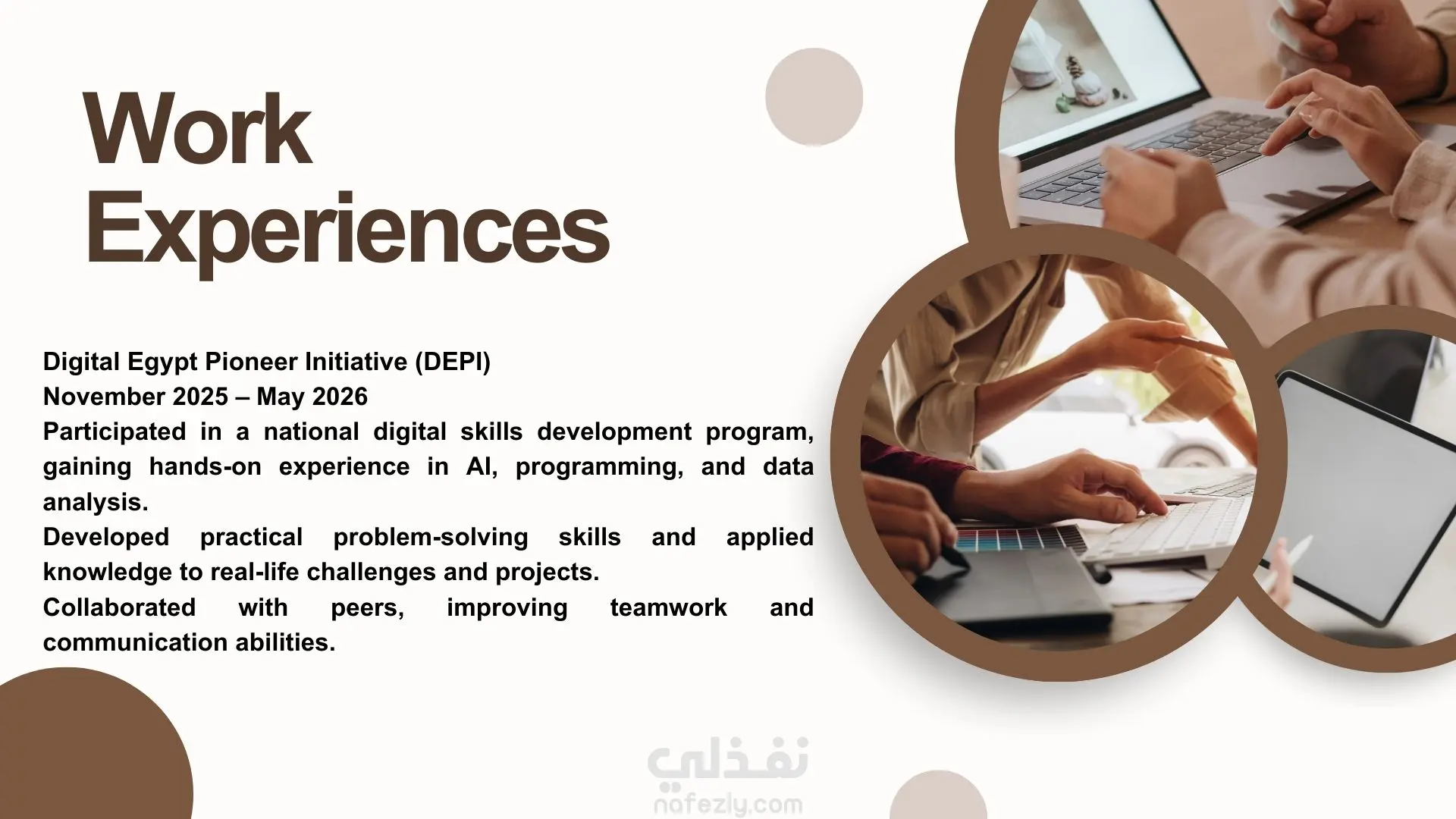 Work Experiences

Digital Egypt Pioneer Initiative (DEPI)
November 2025 – May 2026
Participated in a national digital skills development program, gaining hands-on experience in AI, programming, and data analysis.
Developed practical problem-solving skills and applied knowledge to real-life challenges and projects.
Collaborated with peers, improving teamwork and communication abilities.

نفذلي
nafezly.com